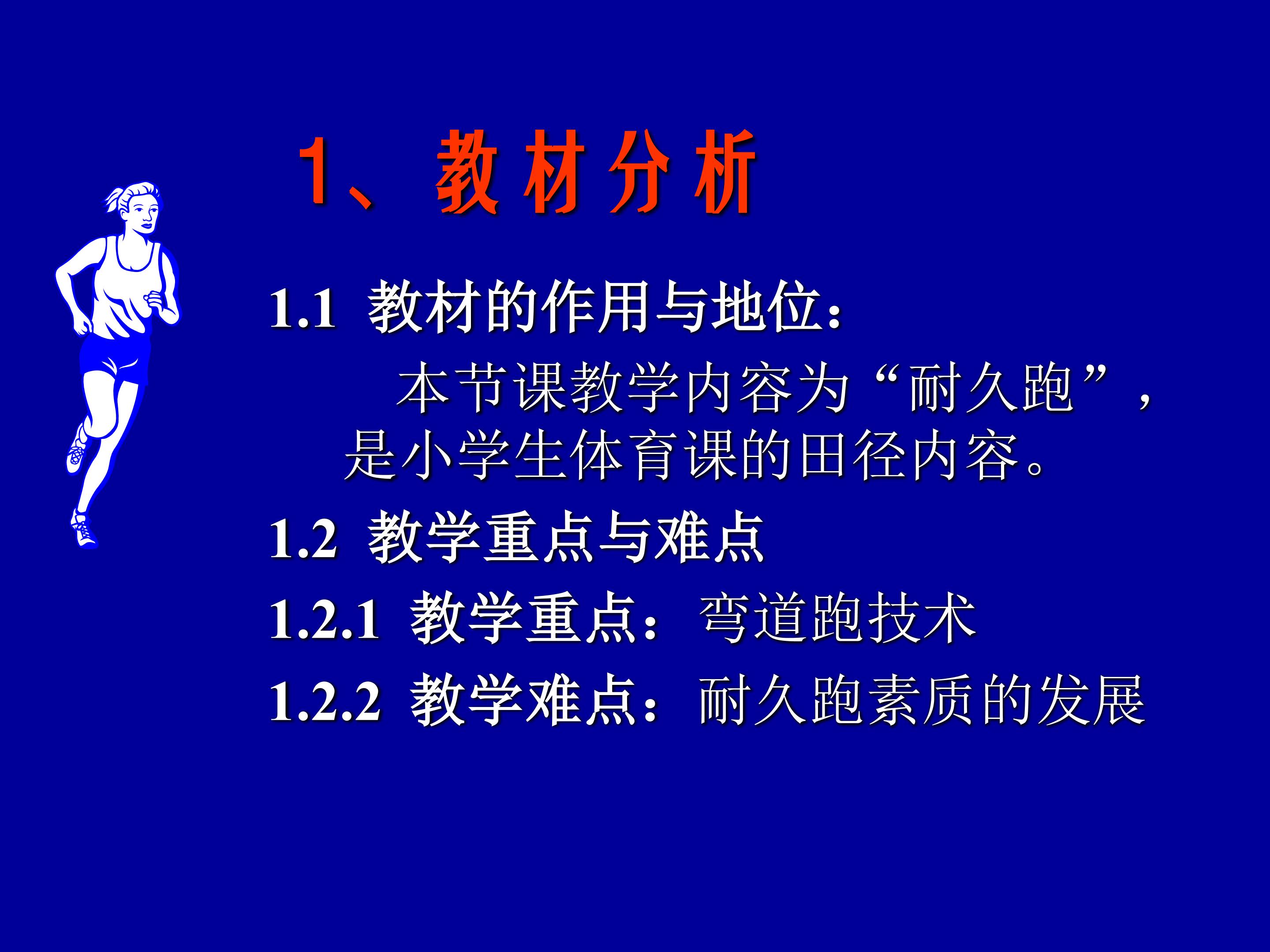 1、教材分析

1.1 教材的作用与地位:

本节课教学内容为“耐久跑”,是小学生体育课的田径内容。

1.2 教学重点与难点

1.2.1 教学重点:弯道跑技术

1.2.2 教学难点:耐久跑素质的发展